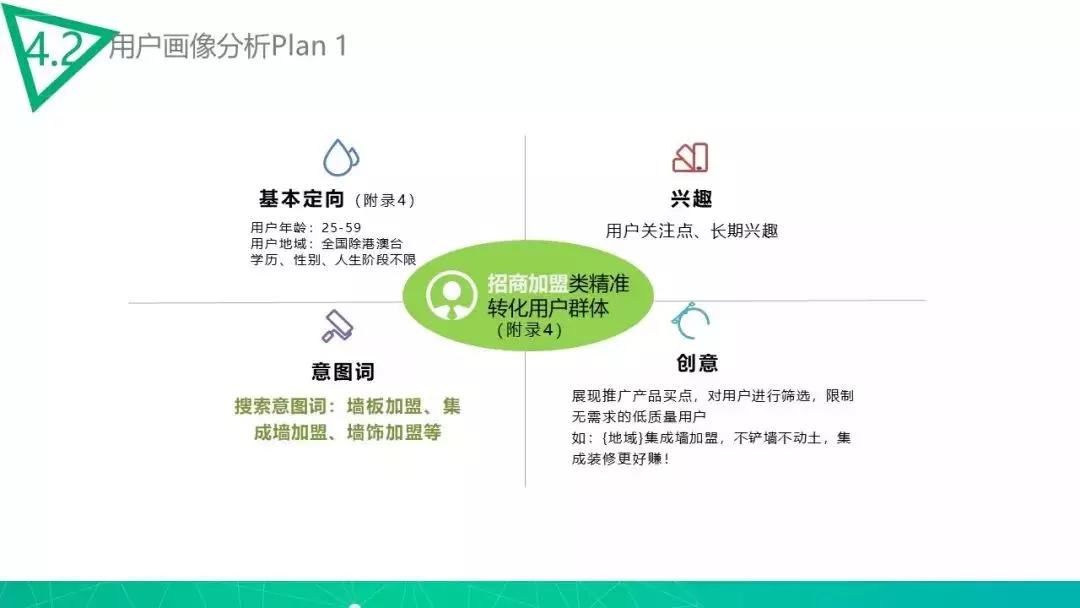 4.2 用户画像分析Plan 1

基本定向（附录4）

用户年龄：25-59
用户地域：全国除港澳台
学历、性别、人生阶段不限

兴趣

用户关注点、长期兴趣

招商加盟类精准转化用户群体
（附录4）

意图词

搜索意图词：墙板加盟、集成墙加盟、墙饰加盟等

创意

展现推广产品买点，对用户进行筛选，限制无需求的低质量用户
如：{地域}集成墙加盟，不铲墙不动土，集成装修更好赚！